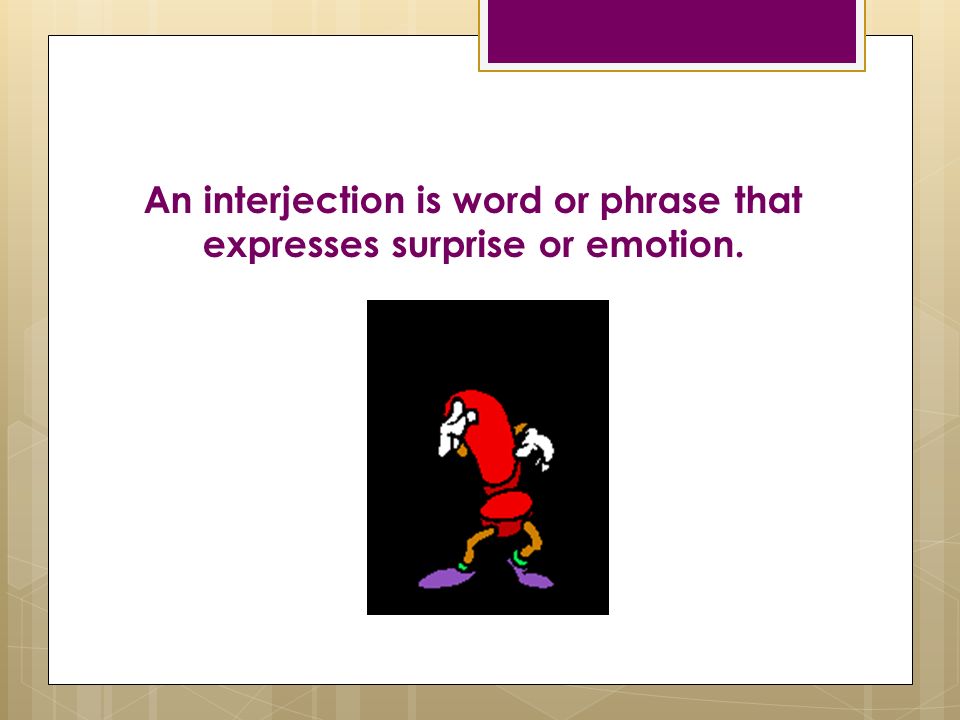 An interjection is word or phrase that expresses surprise or emotion.